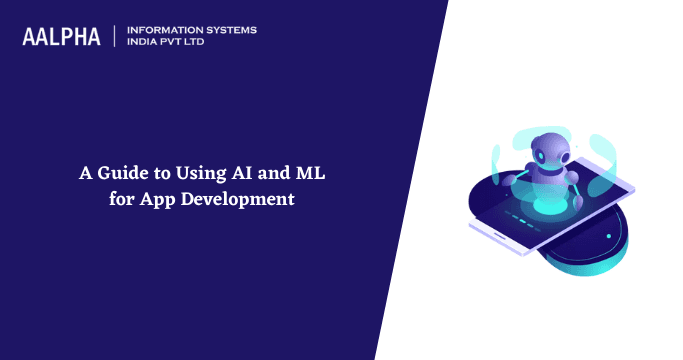 AALPHA | INFORMATION SYSTEMS INDIA PVT LTD

A Guide to Using AI and ML for App Development